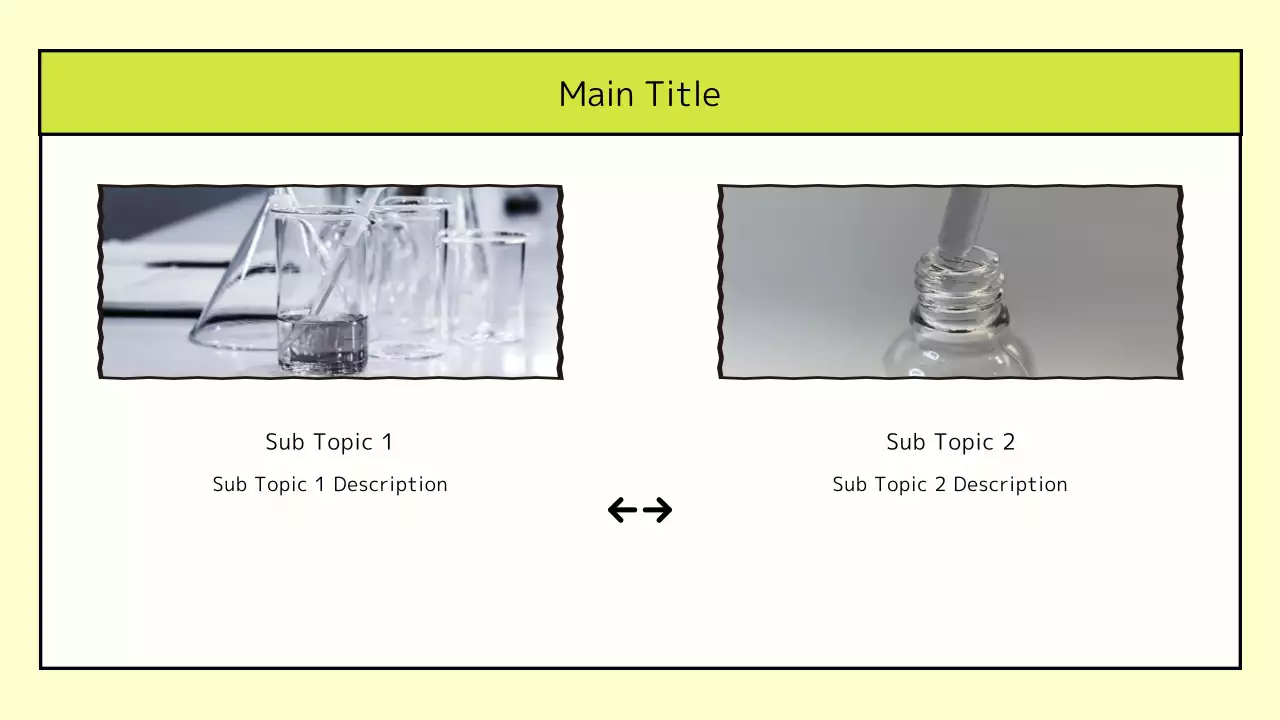 Main Title

Sub Topic 1

Sub Topic 1 Description

Sub Topic 2

Sub Topic 2 Description